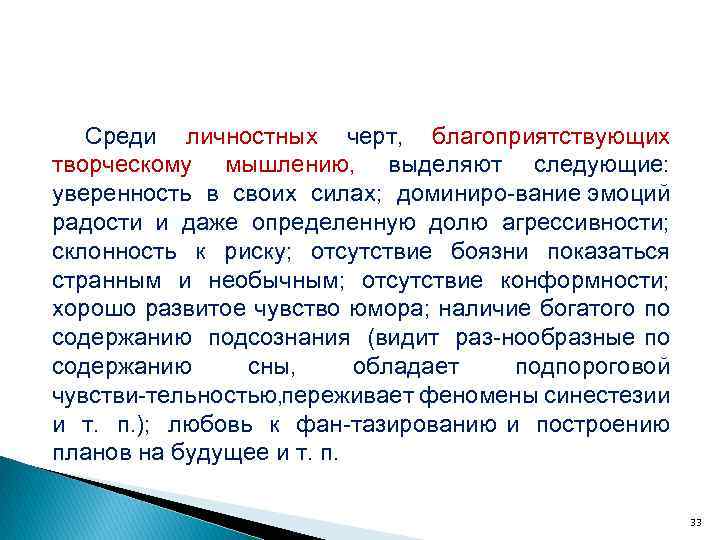 Среди личностных черт, благоприятствующих творческому мышлению, выделяют следующие: уверенность в своих силах; доминиро-вание эмоций радости и даже определенную долю агрессивности; склонность к риску; отсутствие боязни показаться странным и необычным; отсутствие конформности; хорошо развитое чувство юмора; наличие богатого по содержанию подсознания (видит раз-нообразные по содержанию сны, обладает подпороговой чувстви-тельностью,переживает феномены синестезии и т. п.); любовь к фан-тазированию и построению планов на будущее и т. п.

33